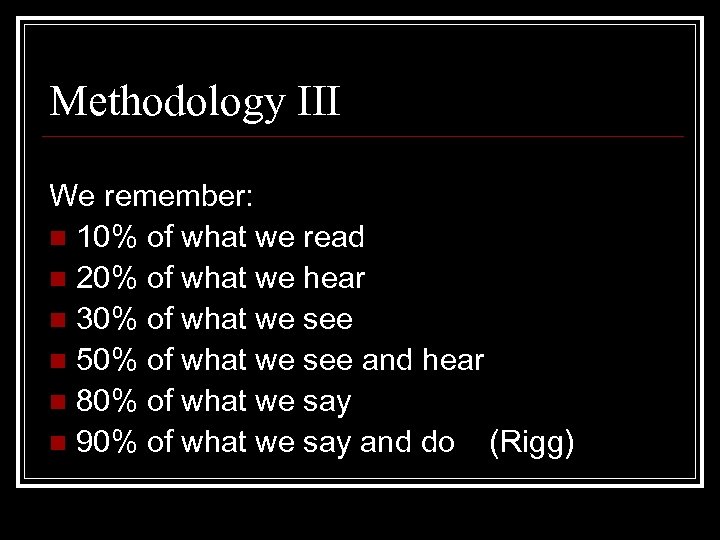 Methodology III

We remember:
- 10% of what we read
- 20% of what we hear
- 30% of what we see
- 50% of what we see and hear
- 80% of what we say
- 90% of what we say and do (Rigg)